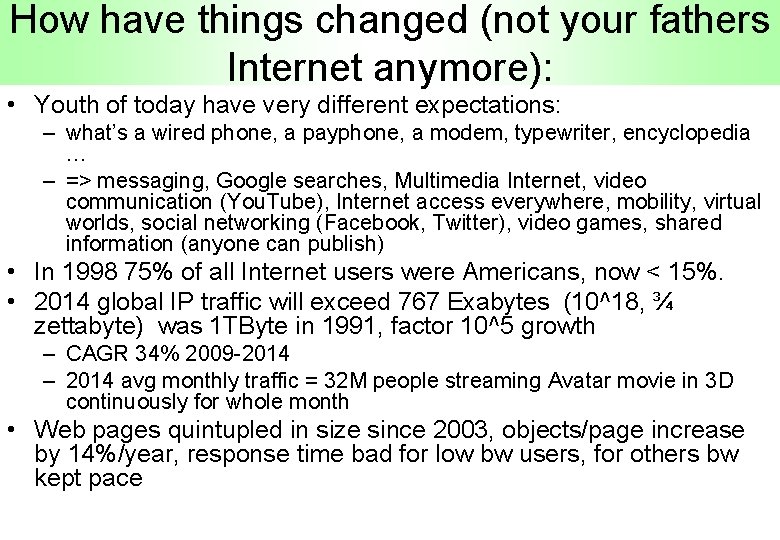 How have things changed (not your fathers Internet anymore):

• Youth of today have very different expectations:
– what's a wired phone, a payphone, a modem, typewriter, encyclopedia …
– => messaging, Google searches, Multimedia Internet, video communication (YouTube), Internet access everywhere, mobility, virtual worlds, social networking (Facebook, Twitter), video games, shared information (anyone can publish)

• In 1998 75% of all Internet users were Americans, now < 15%.

• 2014 global IP traffic will exceed 767 Exabytes (10^18, ¾ zettabyte) was 1TByte in 1991, factor 10^5 growth
– CAGR 34% 2009-2014
– 2014 avg monthly traffic = 32M people streaming Avatar movie in 3D continuously for whole month

• Web pages quintupled in size since 2003, objects/page increase by 14%/year, response time bad for low bw users, for others bw kept pace